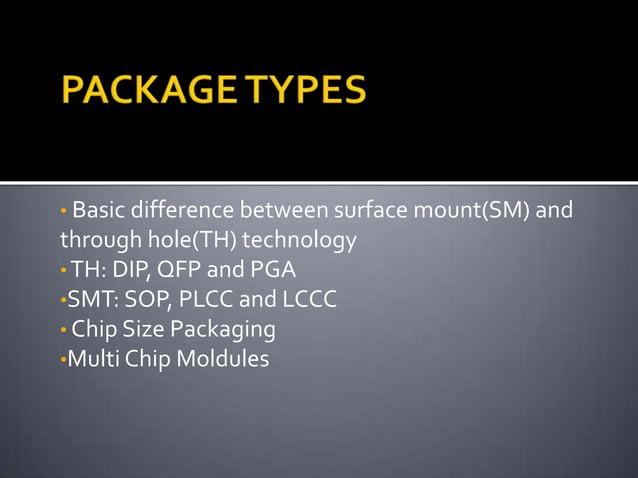 PACKAGE TYPES

• Basic difference between surface mount(SM) and through hole(TH) technology
• TH: DIP, QFP and PGA
•SMT: SOP, PLCC and LCCC
• Chip Size Packaging
•Multi Chip Moldules